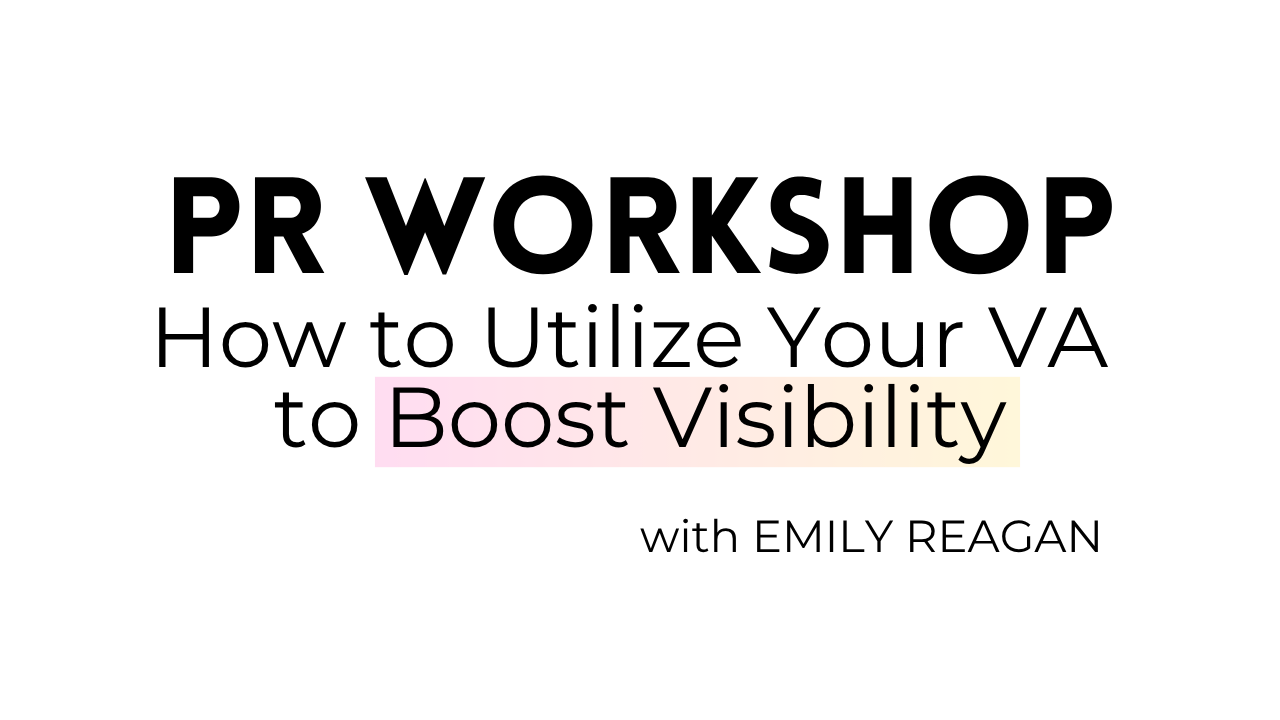 PR WORKSHOP
How to Utilize Your VA to Boost Visibility

with EMILY REAGAN